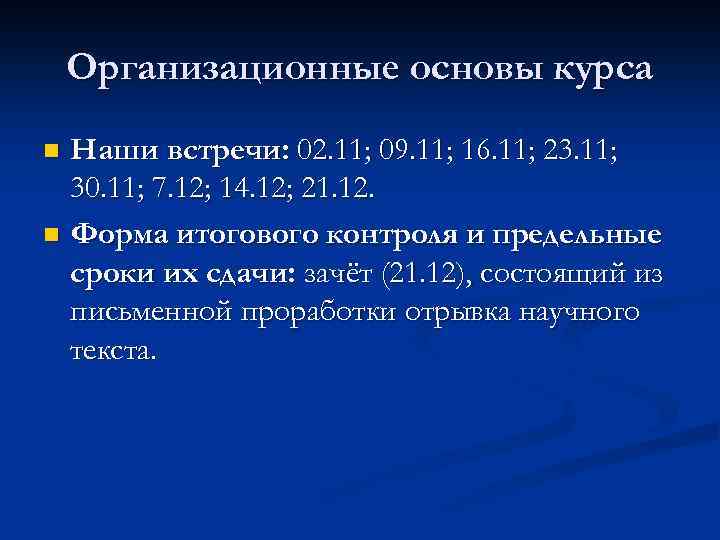 Организационные основы курса

Наши встречи: 02.11; 09.11; 16.11; 23.11; 30.11; 7.12; 14.12; 21.12.

Форма итогового контроля и предельные сроки их сдачи: зачёт (21.12), состоящий из письменной проработки отрывка научного текста.